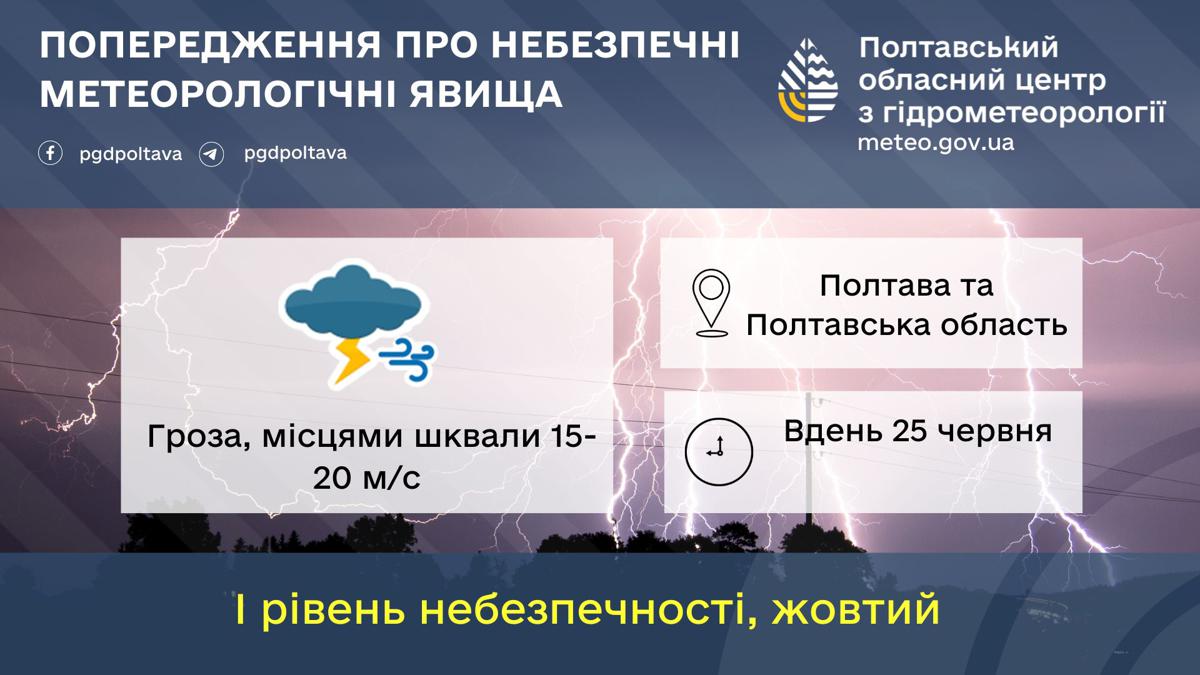 ПОПЕРЕДЖЕННЯ ПРО НЕБЕЗПЕЧНІ МЕТЕОРОЛОГІЧНІ ЯВИЩА

pgdpoltava pgdpoltava

Полтавський обласний центр з гідрометеорології
meteo.gov.ua

Гроза, місцями шквали 15-20 м/с

Полтава та Полтавська область

Вдень 25 червня

І рівень небезпечності, жовтий